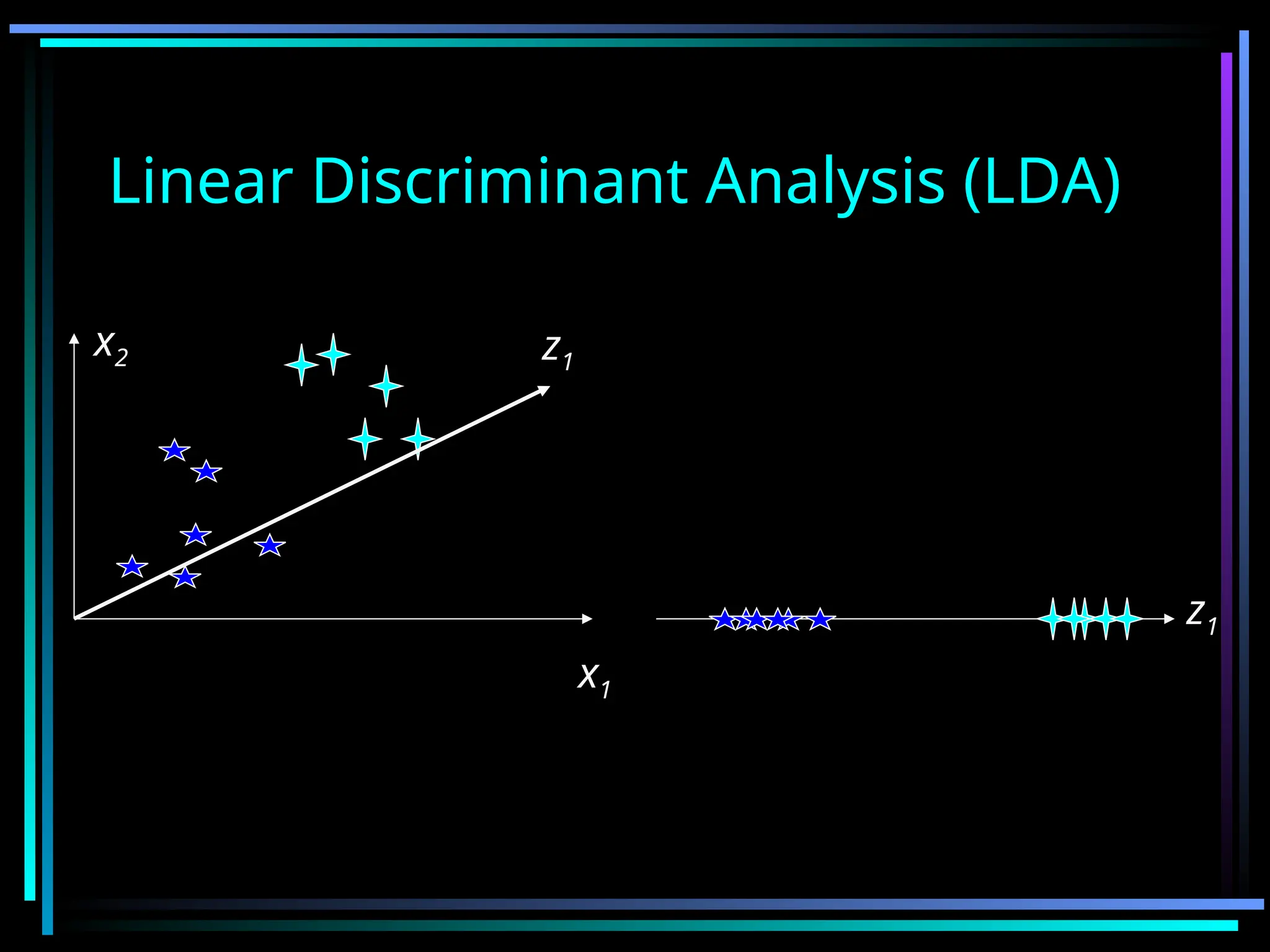 Linear Discriminant Analysis (LDA)

$x_2$

$z_1$

$x_1$

$z_1$